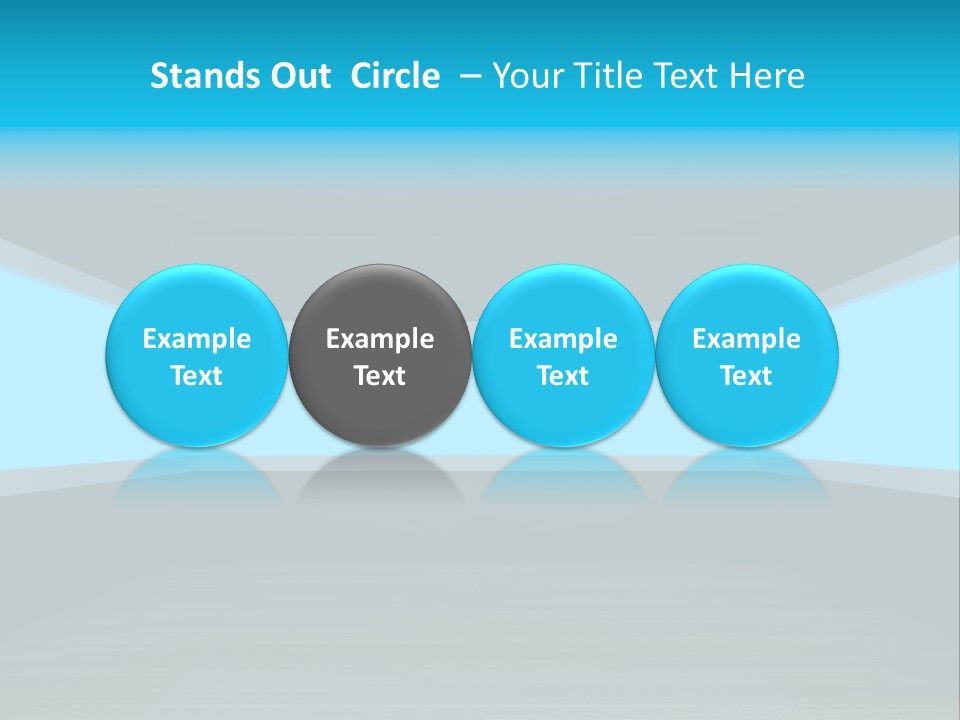 Stands Out Circle – Your Title Text Here

Example Text

Example Text

Example Text

Example Text